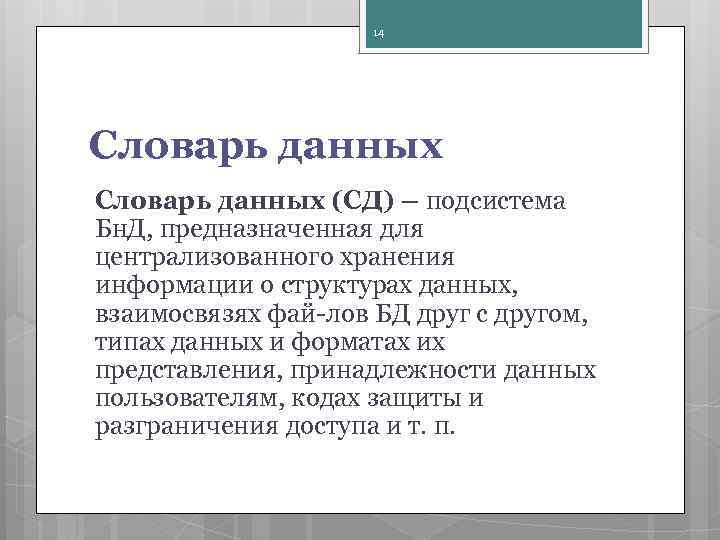 14

Словарь данных

Словарь данных (СД) – подсистема БнД, предназначенная для централизованного хранения информации о структурах данных, взаимосвязях фай-лов БД друг с другом, типах данных и форматах их представления, принадлежности данных пользователям, кодах защиты и разграничения доступа и т. п.